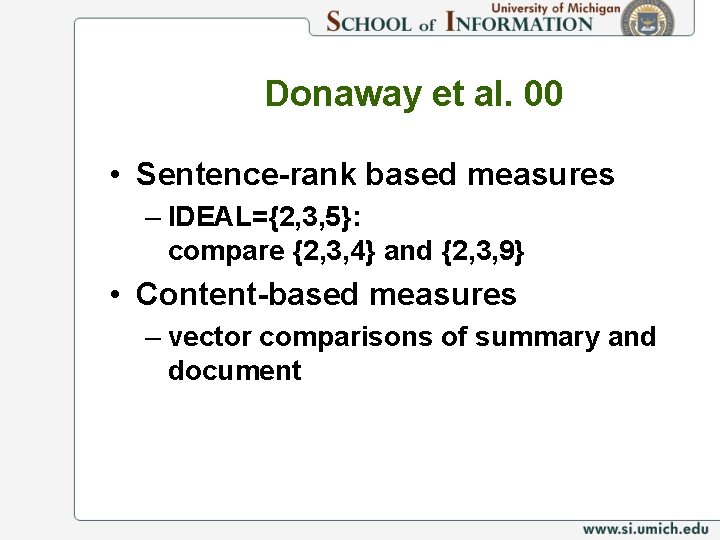 University of Michigan
SCHOOL of INFORMATION

Donaway et al. 00

• Sentence-rank based measures
– IDEAL={2,3,5}: compare {2,3,4} and {2,3,9}
• Content-based measures
– vector comparisons of summary and document

www.si.umich.edu